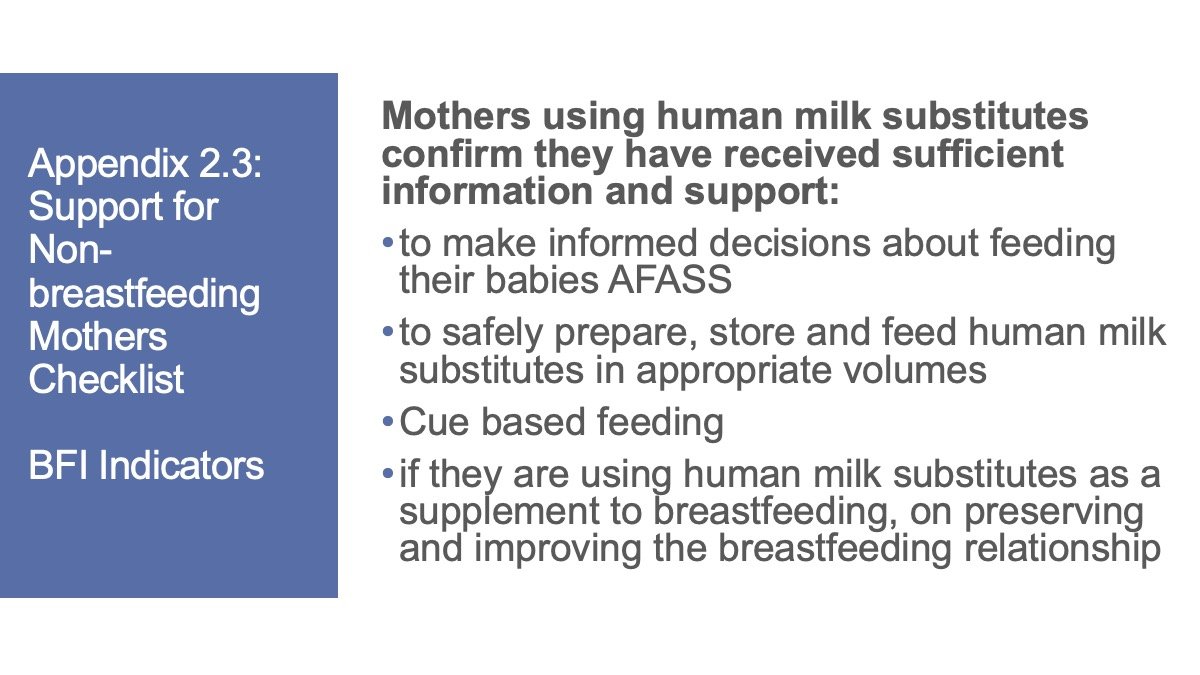 Appendix 2.3: Support for Non-breastfeeding Mothers Checklist

BFI Indicators

Mothers using human milk substitutes confirm they have received sufficient information and support:

• to make informed decisions about feeding their babies AFASS
• to safely prepare, store and feed human milk substitutes in appropriate volumes
• Cue based feeding
• if they are using human milk substitutes as a supplement to breastfeeding, on preserving and improving the breastfeeding relationship